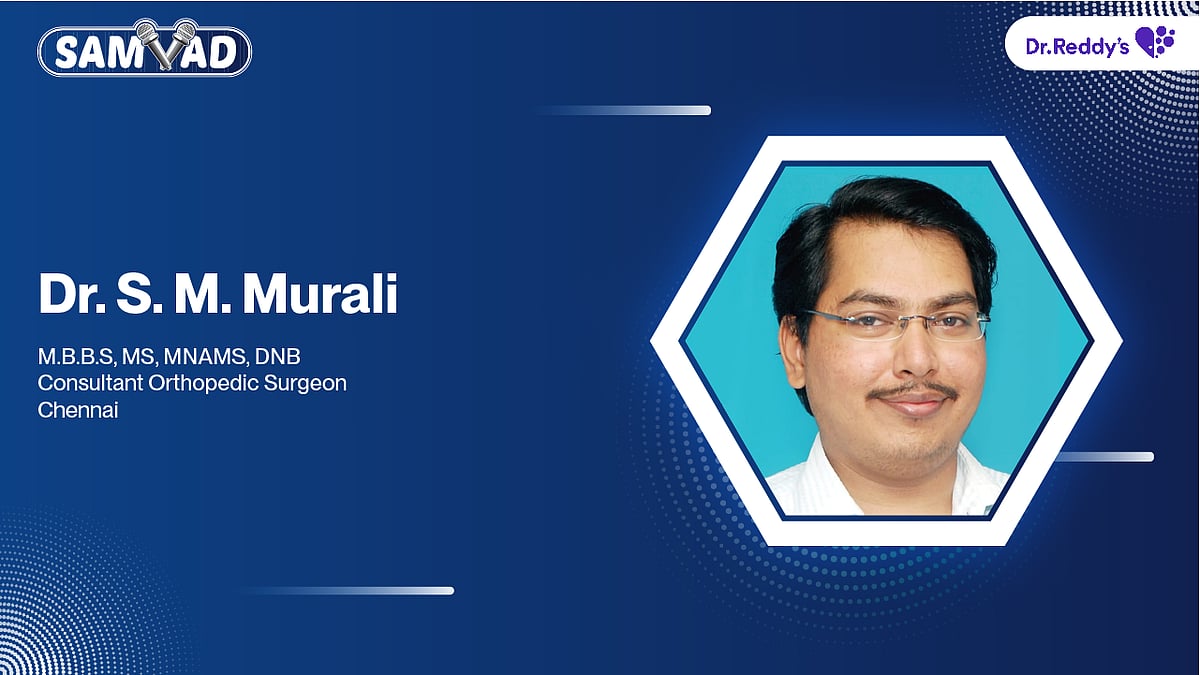 SAMVAD

Dr.Reddy's

Dr. S. M. Murali

M.B.B.S, MS, MNAMS, DNB
Consultant Orthopedic Surgeon
Chennai